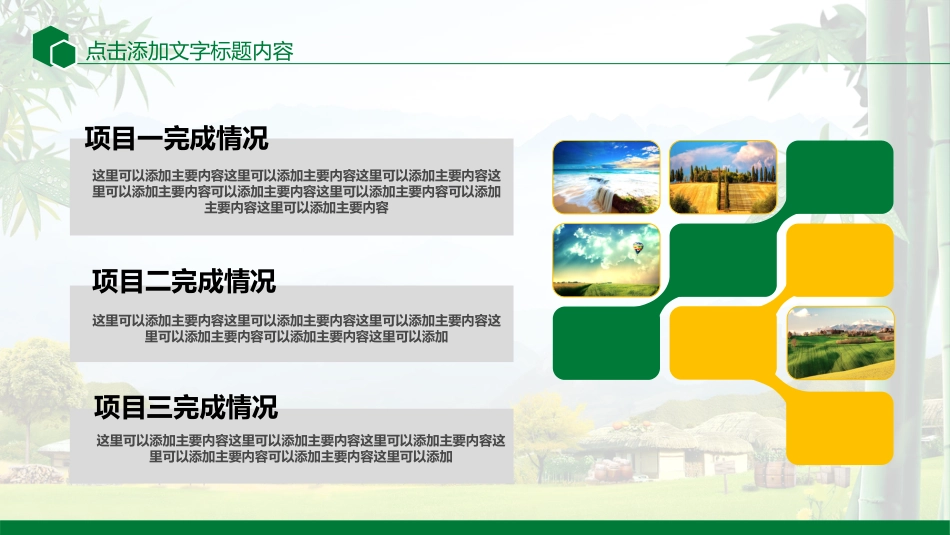 点击添加文字标题内容

项目一完成情况

这里可以添加主要内容这里可以添加主要内容这里可以添加主要内容这里可以添加主要内容可以添加主要内容这里可以添加主要内容可以添加主要内容这里可以添加主要内容

项目二完成情况

这里可以添加主要内容这里可以添加主要内容这里可以添加主要内容这里可以添加主要内容可以添加主要内容这里可以添加

项目三完成情况

这里可以添加主要内容这里可以添加主要内容这里可以添加主要内容这里可以添加主要内容可以添加主要内容这里可以添加